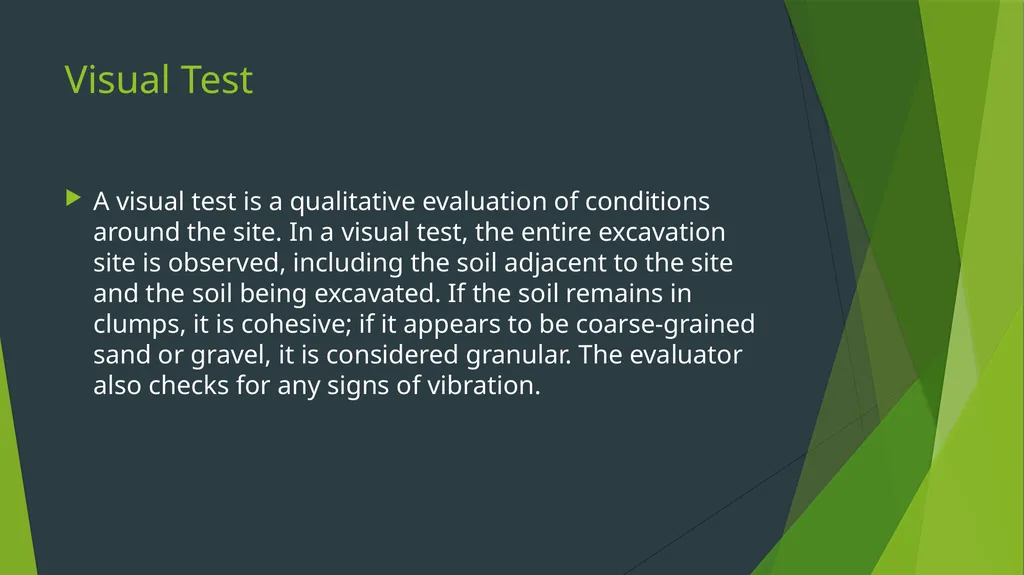 Visual Test

A visual test is a qualitative evaluation of conditions around the site. In a visual test, the entire excavation site is observed, including the soil adjacent to the site and the soil being excavated. If the soil remains in clumps, it is cohesive; if it appears to be coarse-grained sand or gravel, it is considered granular. The evaluator also checks for any signs of vibration.